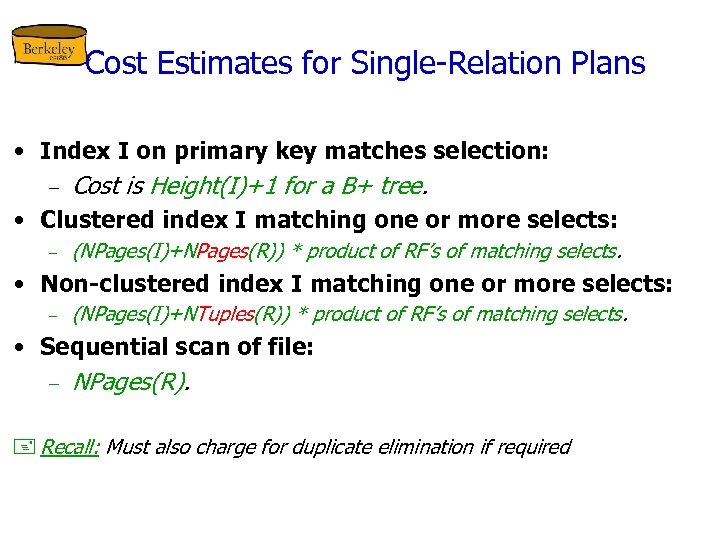 Berkeley

Cost Estimates for Single-Relation Plans

• Index I on primary key matches selection:
  – Cost is Height(I)+1 for a B+ tree.
• Clustered index I matching one or more selects:
  – (NPages(I)+NPages(R)) * product of RF's of matching selects.
• Non-clustered index I matching one or more selects:
  – (NPages(I)+NTuples(R)) * product of RF's of matching selects.
• Sequential scan of file:
  – NPages(R).

Recall: Must also charge for duplicate elimination if required